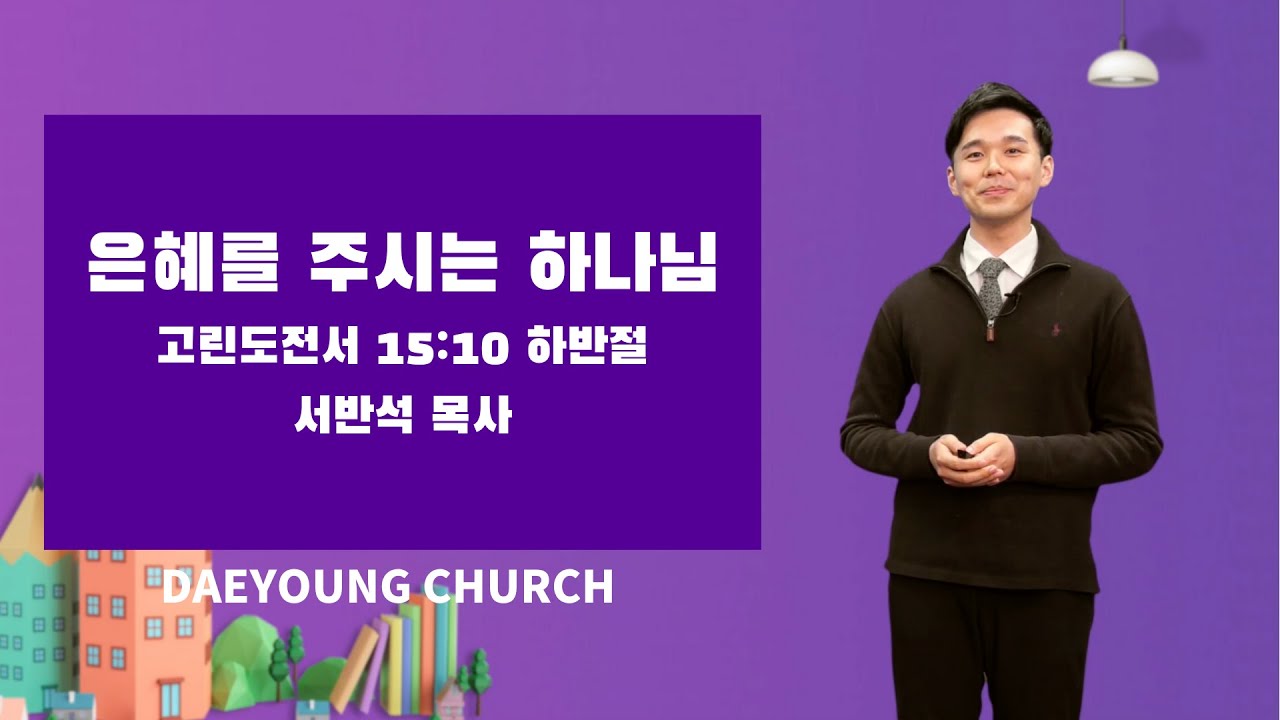 은혜를 주시는 하나님

고린도전서 15:10 하반절

서반석 목사

DAEYOUNG CHURCH